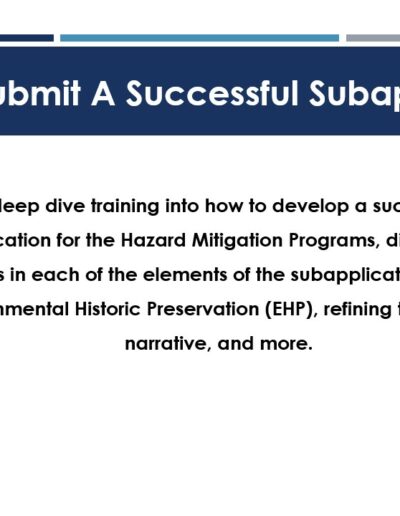 ubmit A Successful Subap

leep dive training into how to develop a suc cation for the Hazard Mitigation Programs, di s in each of the elements of the subapplicat nmental Historic Preservation (EHP), refining narrative, and more.